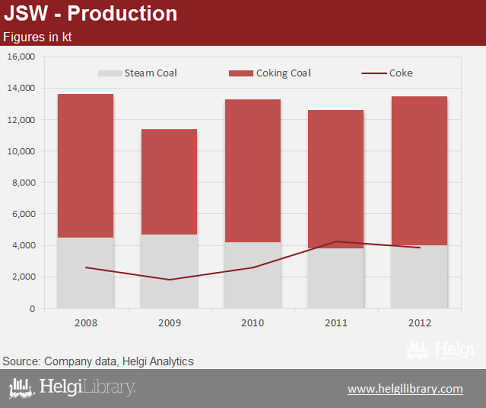 JSW - Production
Figures in kt

16,000
14,000
12,000
10,000
8,000
6,000
4,000
2,000
0

Steam Coal
Coking Coal
Coke

2008
2009
2010
2011
2012

Helgi

Source: Company data, Helgi Analytics

HelgiLibrary.

www.helgilibrary.com